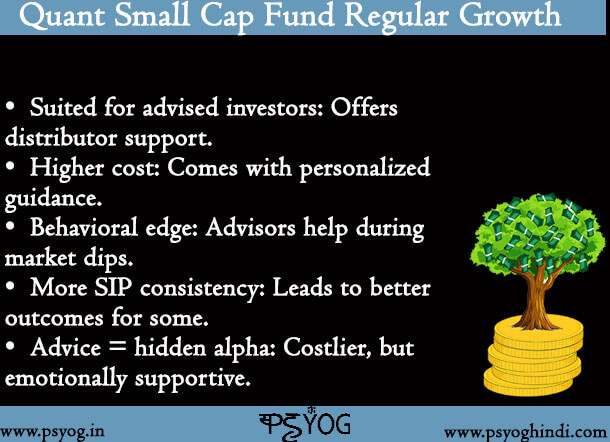 Quant Small Cap Fund Regular Growth

• Suited for advised investors: Offers distributor support.
• Higher cost: Comes with personalized guidance.
• Behavioral edge: Advisors help during market dips.
• More SIP consistency: Leads to better outcomes for some.
• Advice = hidden alpha: Costlier, but emotionally supportive.

www.psyog.in

PSYOG

www.psyoghindi.com